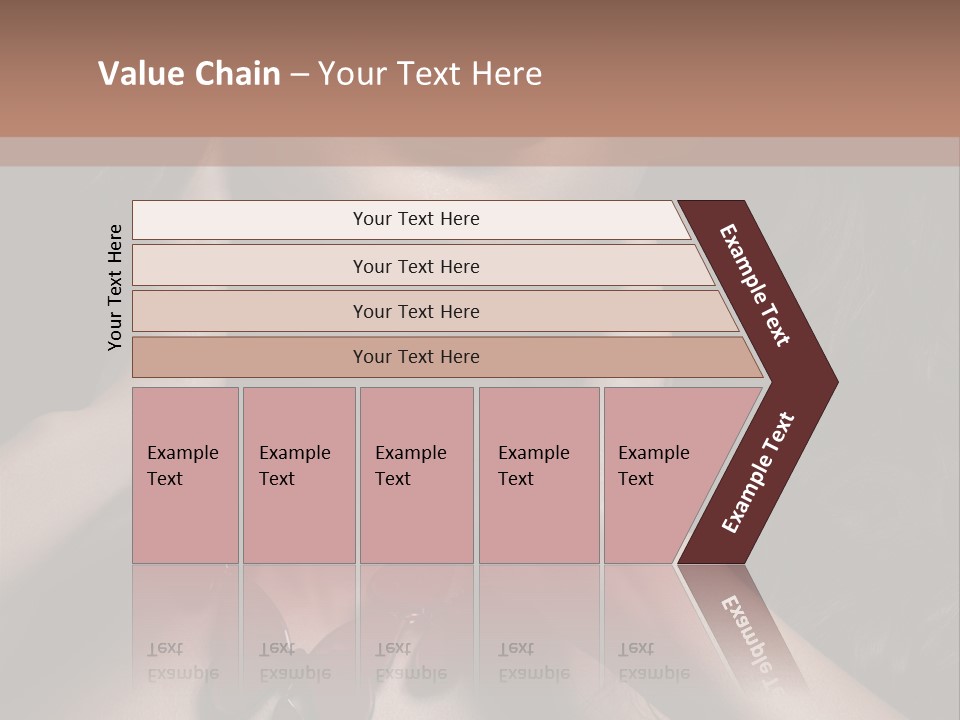 Value Chain – Your Text Here

Your Text Here

Your Text Here

Your Text Here

Your Text Here

Your Text Here

Example Text

Example Text

Example Text

Example Text

Example Text

Example Text

Example Text